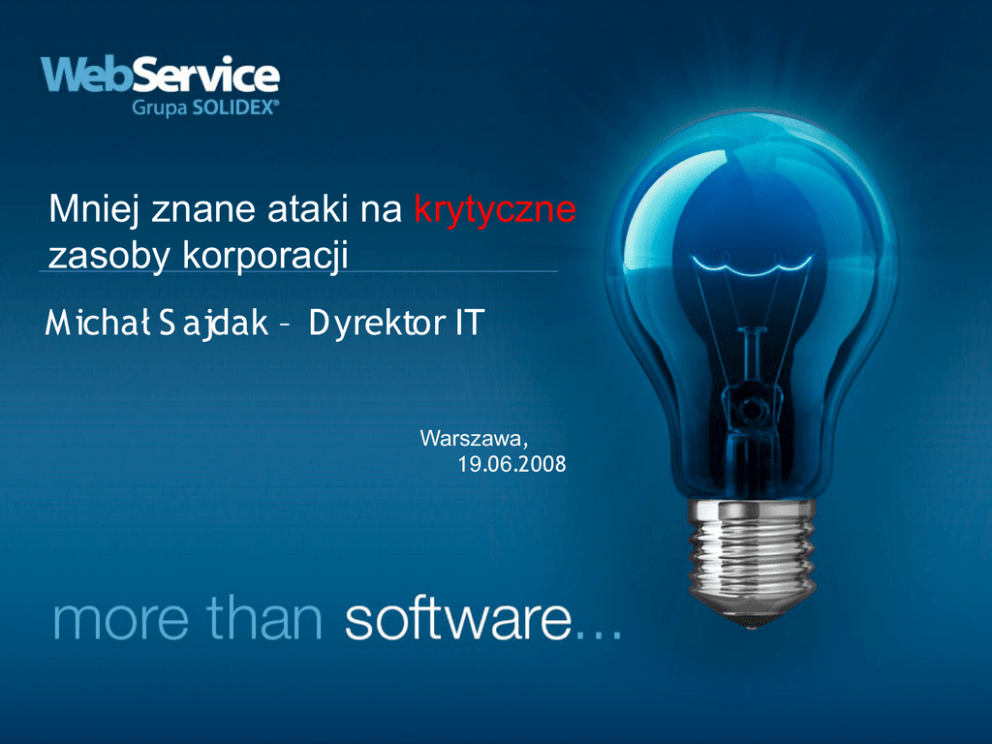 WebService
Grupa SOLIDEX®

Mniej znane ataki na krytyczne zasoby korporacji

Michał Sajdak – Dyrektor IT

Warszawa,
19.06.2008

more than software...